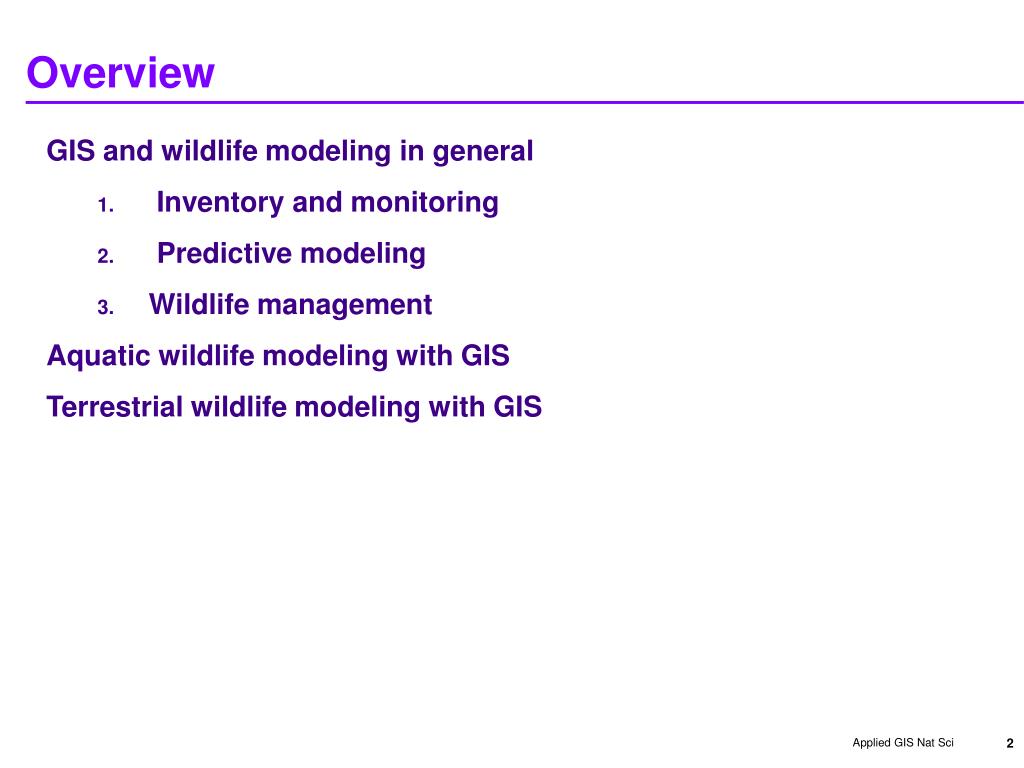 Overview

GIS and wildlife modeling in general

1. Inventory and monitoring
2. Predictive modeling
3. Wildlife management

Aquatic wildlife modeling with GIS

Terrestrial wildlife modeling with GIS

Applied GIS Nat Sci 2